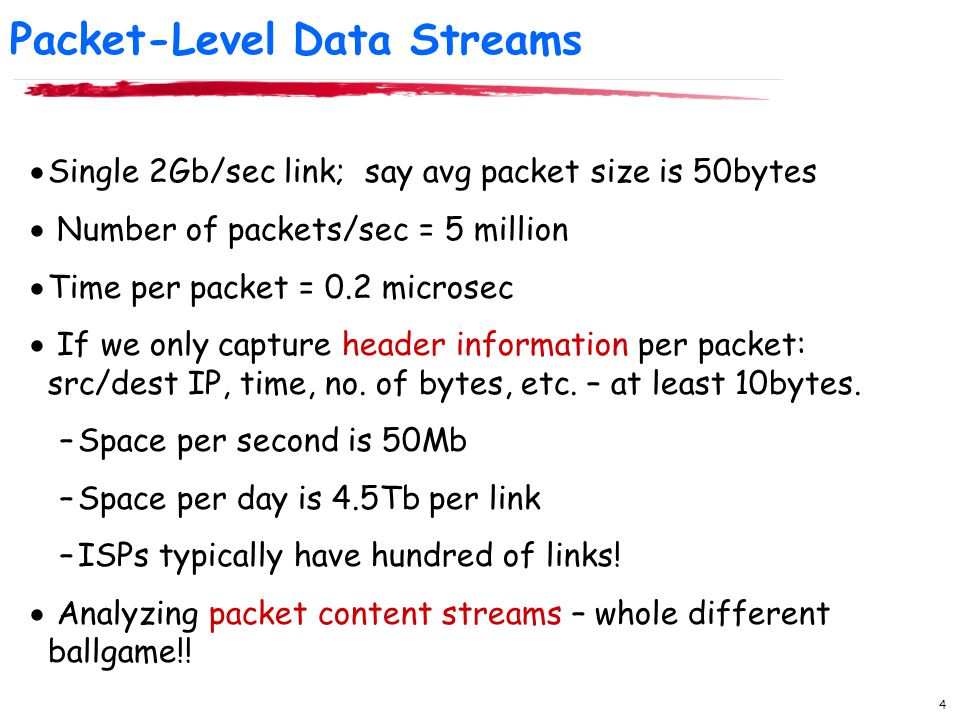 Packet-Level Data Streams

• Single 2Gb/sec link; say avg packet size is 50bytes

• Number of packets/sec = 5 million

• Time per packet = 0.2 microsec

• If we only capture header information per packet: src/dest IP, time, no. of bytes, etc. – at least 10bytes.

– Space per second is 50Mb

– Space per day is 4.5Tb per link

– ISPs typically have hundred of links!

• Analyzing packet content streams – whole different ballgame!!

4